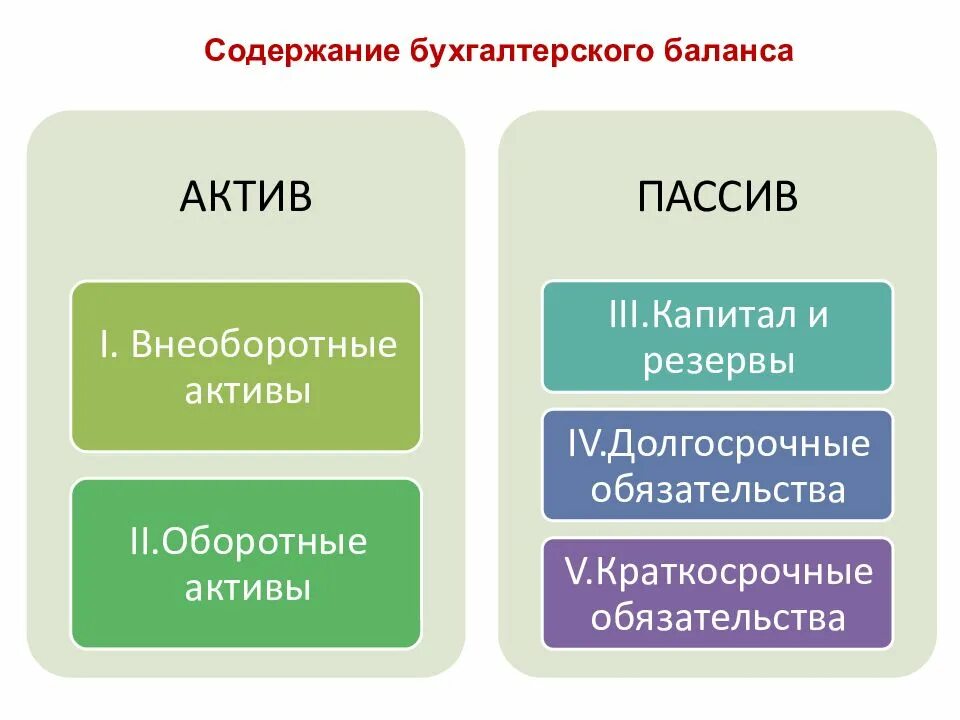 Содержание бухгалтерского баланса

АКТИВ

I. Внеоборотные активы

II.Оборотные активы

ПАССИВ

III.Капитал и резервы

IV.Долгосрочные обязательства

V.Краткосрочные обязательства